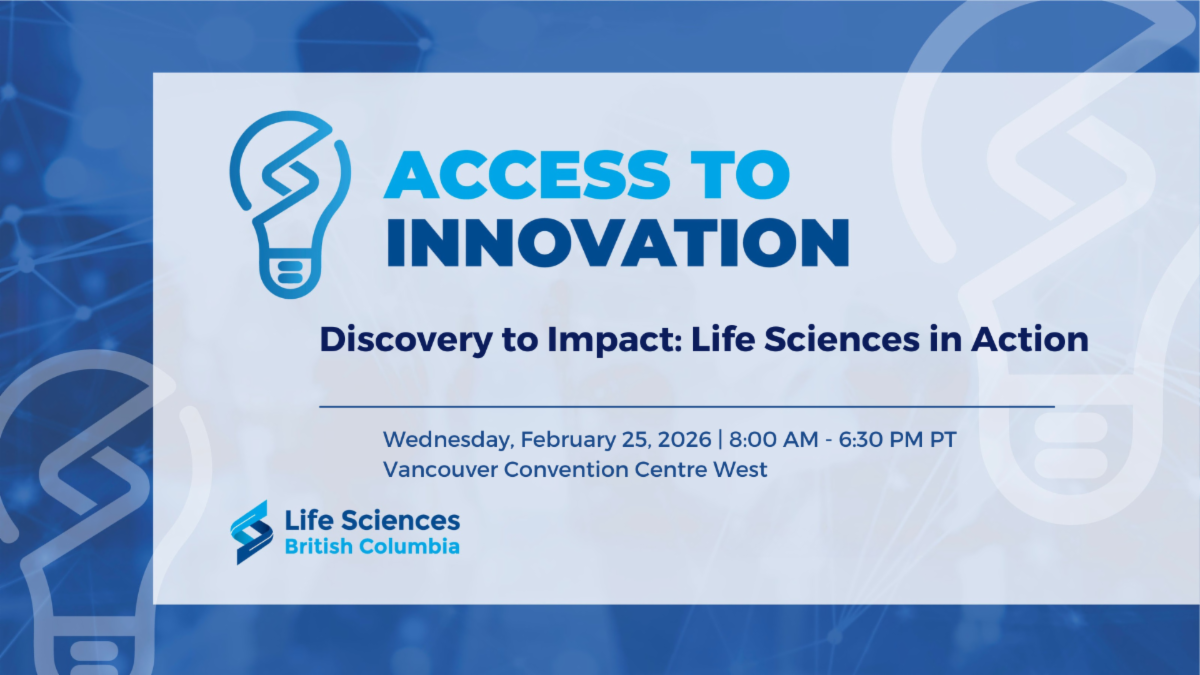 ACCESS TO INNOVATION

Discovery to Impact: Life Sciences in Action

Wednesday, February 25, 2026 | 8:00 AM - 6:30 PM PT
Vancouver Convention Centre West

Life Sciences
British Columbia